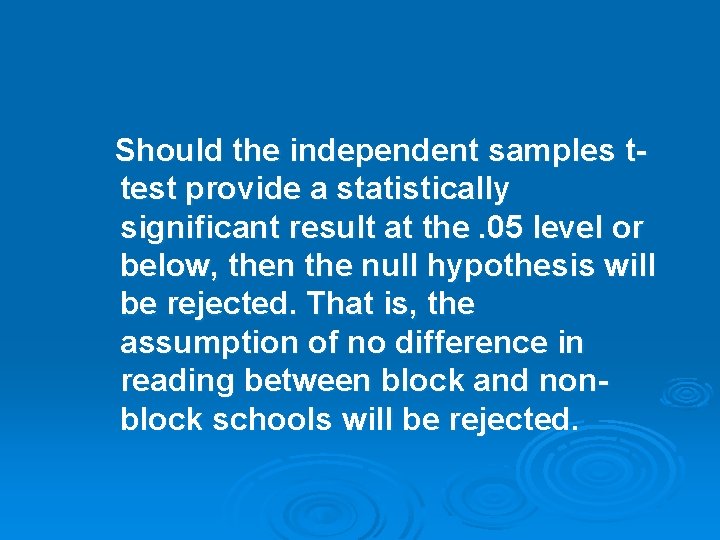 Should the independent samples t-test provide a statistically significant result at the .05 level or below, then the null hypothesis will be rejected. That is, the assumption of no difference in reading between block and non-block schools will be rejected.